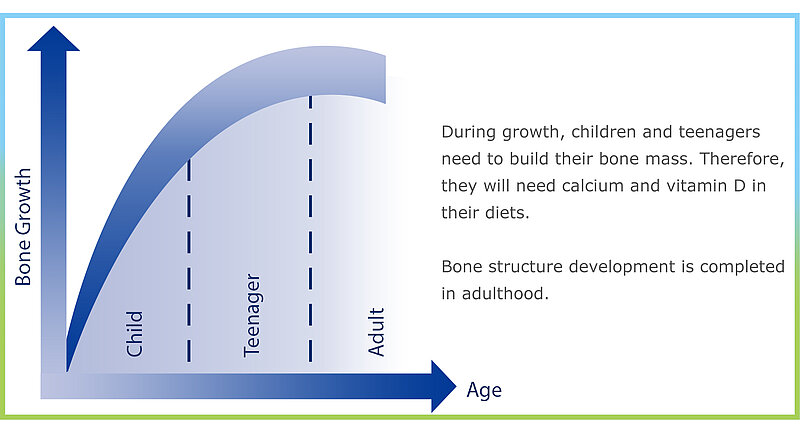 Bone Growth

Child

Teenager

Adult

Age

During growth, children and teenagers need to build their bone mass. Therefore, they will need calcium and vitamin D in their diets.

Bone structure development is completed in adulthood.